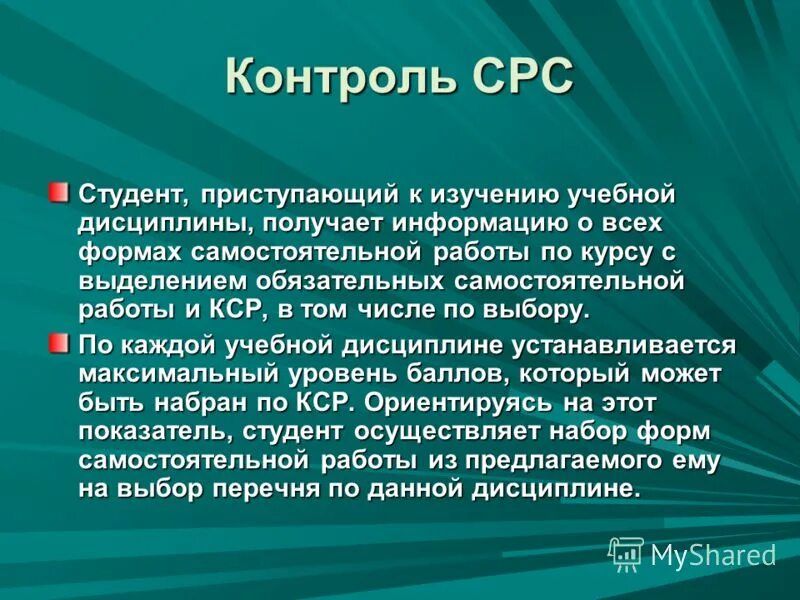 Контроль СРС

Студент, приступающий к изучению учебной дисциплины, получает информацию о всех формах самостоятельной работы по курсу с выделением обязательных самостоятельной работы и КСР, в том числе по выбору.

По каждой учебной дисциплине устанавливается максимальный уровень баллов, который может быть набран по КСР. Ориентируясь на этот показатель, студент осуществляет набор форм самостоятельной работы из предлагаемого ему на выбор перечня по данной дисциплине.

MyShared